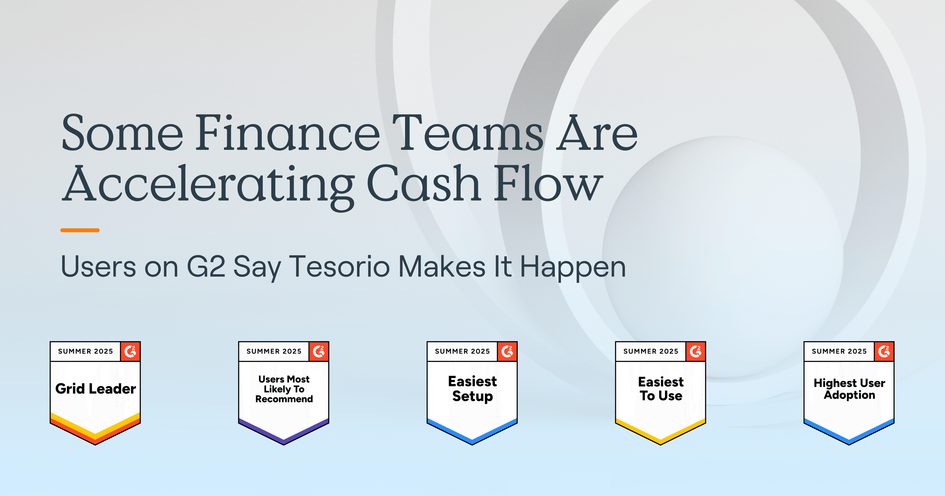 Some Finance Teams Are Accelerating Cash Flow

Users on G2 Say Tesorio Makes It Happen

SUMMER 2025 G2
Grid Leader

SUMMER 2025 G2
Users Most Likely To Recommend

SUMMER 2025 G2
Easiest Setup

SUMMER 2025 G2
Easiest To Use

SUMMER 2025 G2
Highest User Adoption